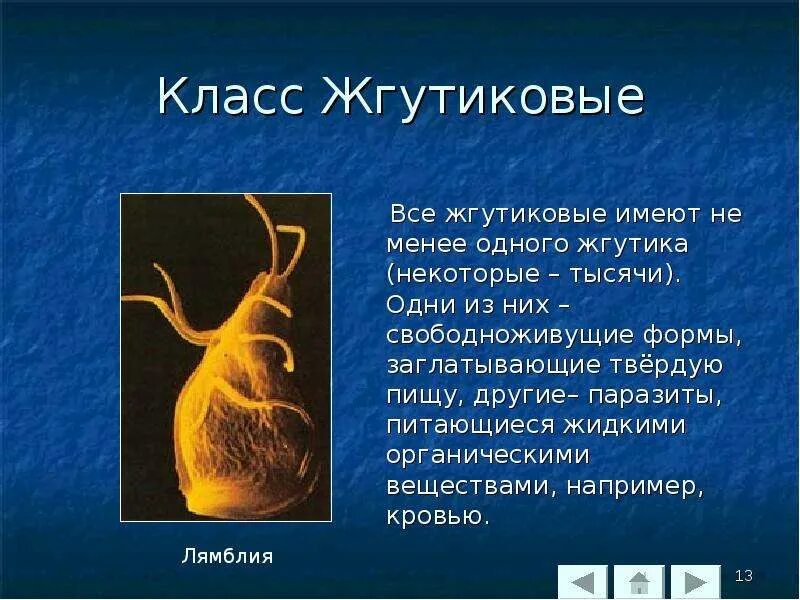 Класс Жгутиковые

Все жгутиковые имеют не менее одного жгутика (некоторые – тысячи). Одни из них – свободноживущие формы, заглатывающие твёрдую пищу, другие– паразиты, питающиеся жидкими органическими веществами, например, кровью.

Лямблия

13